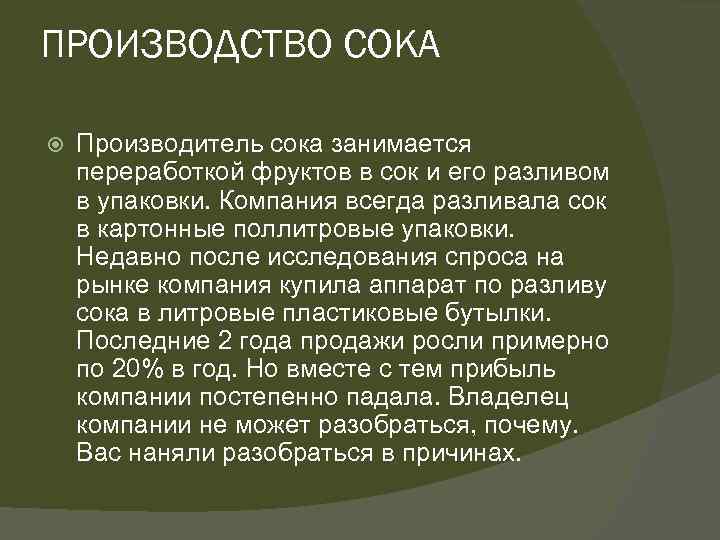 ПРОИЗВОДСТВО СОКА

Производитель сока занимается переработкой фруктов в сок и его разливом в упаковки. Компания всегда разливала сок в картонные поллитровые упаковки. Недавно после исследования спроса на рынке компания купила аппарат по разливу сока в литровые пластиковые бутылки. Последние 2 года продажи росли примерно по 20% в год. Но вместе с тем прибыль компании постепенно падала. Владелец компании не может разобраться, почему. Вас наняли разобраться в причинах.